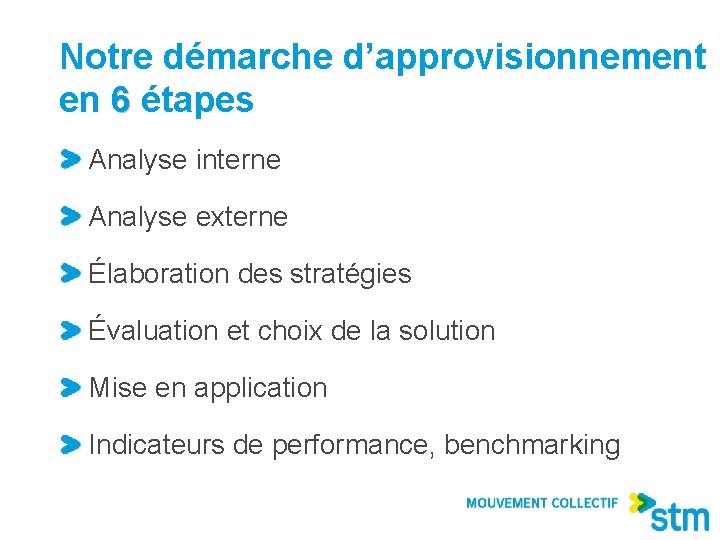 Notre démarche d’approvisionnement en 6 étapes

Analyse interne

Analyse externe

Élaboration des stratégies

Évaluation et choix de la solution

Mise en application

Indicateurs de performance, benchmarking

MOUVEMENT COLLECTIF stm